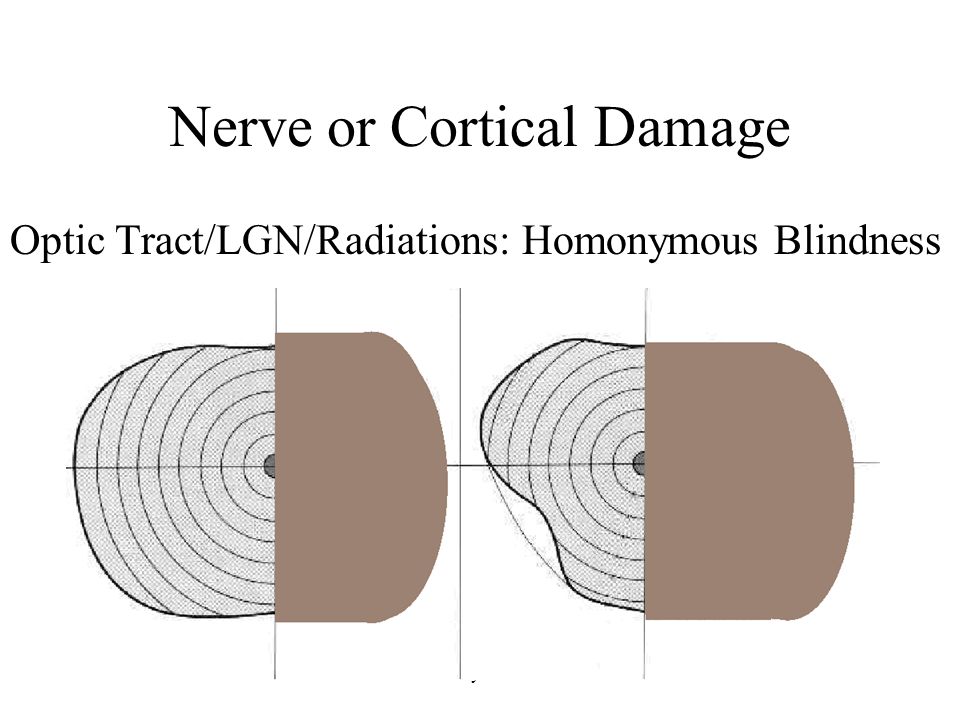 Nerve or Cortical Damage

Optic Tract/LGN/Radiations: Homonymous Blindness